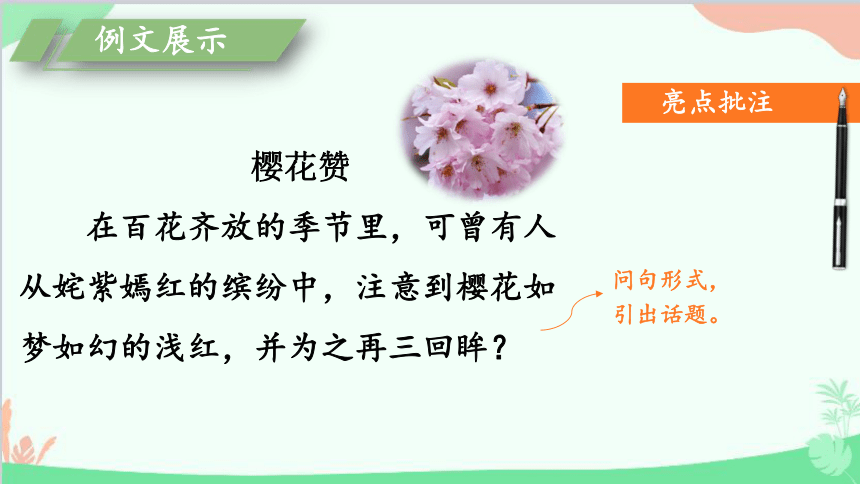 例文展示

亮点批注

樱花赞

在百花齐放的季节里，可曾有人从姹紫嫣红的缤纷中，注意到樱花如梦如幻的浅红，并为之再三回眸？

问句形式，引出话题。